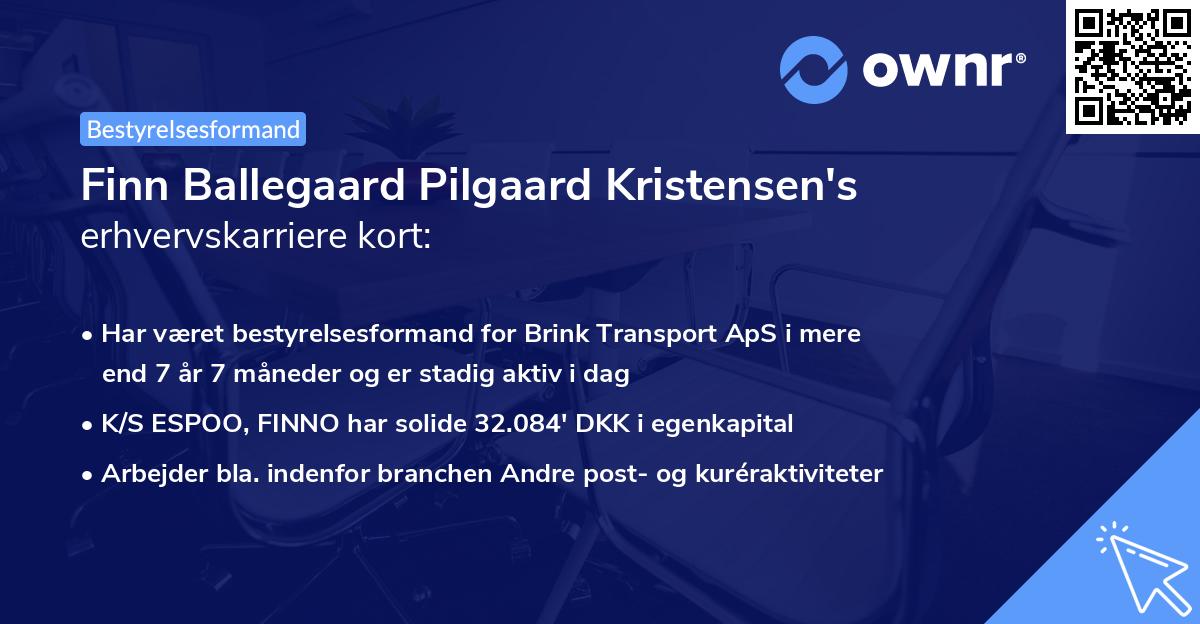 ownr®

Bestyrelsesformand

Finn Ballegaard Pilgaard Kristensen's erhvervskarriere kort:

• Har været bestyrelsesformand for Brink Transport ApS i mere end 7 år 7 måneder og er stadig aktiv i dag

• K/S ESPOO, FINNO har solide 32.084' DKK i egenkapital

• Arbejder bla. indenfor branchen Andre post- og kuréraktiviteter